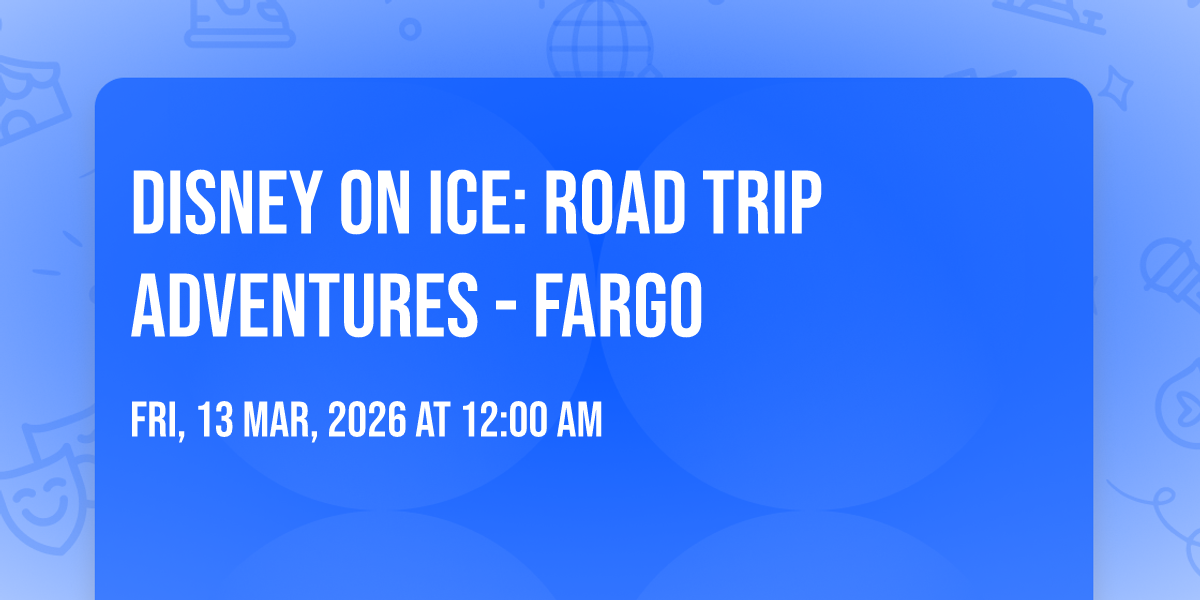 DISNEY ON ICE: ROAD TRIP ADVENTURES - FARGO

FRI, 13 MAR, 2026 AT 12:00 AM